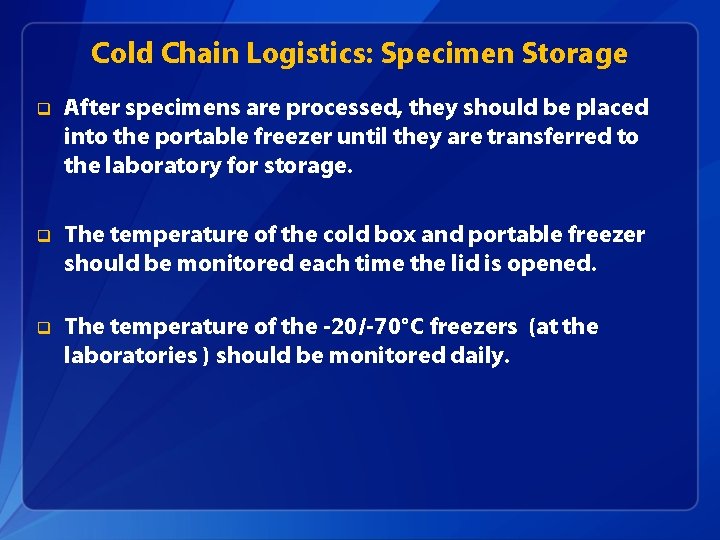 Cold Chain Logistics: Specimen Storage

❑ After specimens are processed, they should be placed into the portable freezer until they are transferred to the laboratory for storage.

❑ The temperature of the cold box and portable freezer should be monitored each time the lid is opened.

❑ The temperature of the -20/-70°C freezers (at the laboratories ) should be monitored daily.